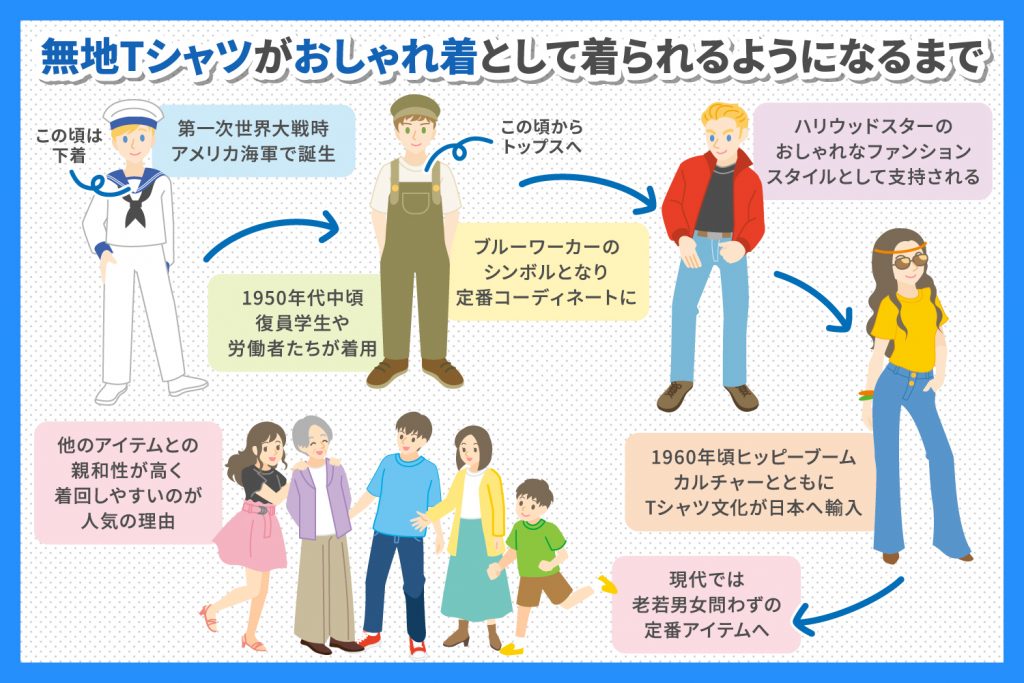 無地Tシャツがおしゃれ着として着られるようになるまで

この頃は下着

第一次世界大戦時
アメリカ海軍で誕生

1950年代中頃
復員学生や
労働者たちが着用

この頃から
トップスへ

ブルーワーカーの
シンボルとなり
定番コーディネートに

ハリウッドスターの
おしゃれなファンション
スタイルとして支持される

1960年頃ヒッピーブーム
カルチャーとともに
Tシャツ文化が日本へ輸入

現代では
老若男女問わずの
定番アイテムへ

他のアイテムとの
親和性が高く
着回しやすいのが
人気の理由